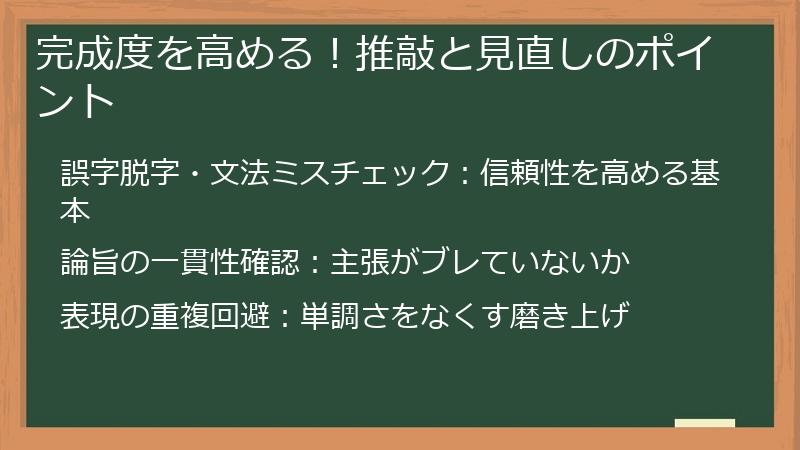 完成度を高める！推敲と見直しのポイント

誤字脱字・文法ミスチェック：信頼性を高める基本

論旨の一貫性確認：主張がブレていないか

表現の重複回避：単調さをなくす磨き上げ